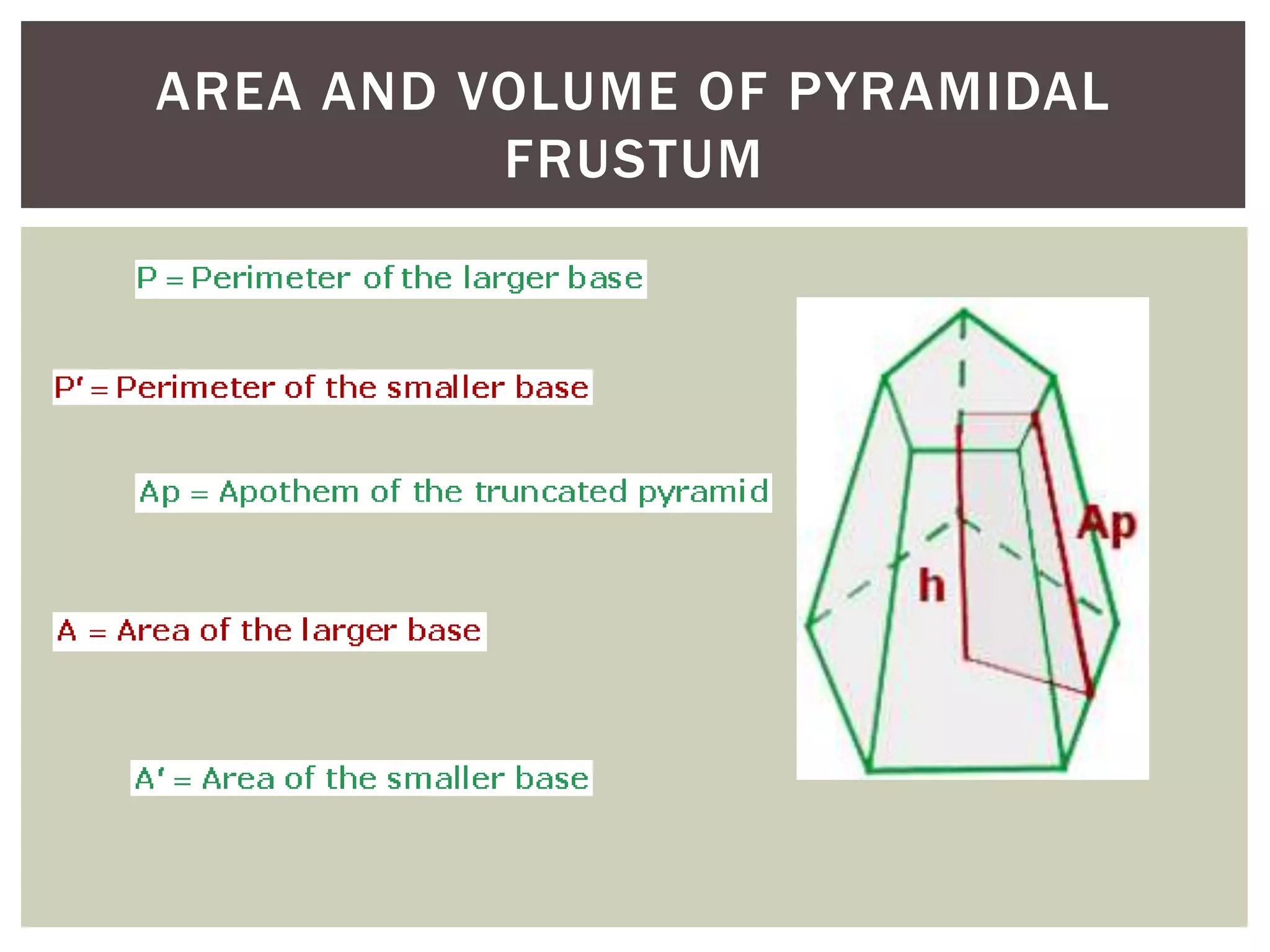 AREA AND VOLUME OF PYRAMIDAL FRUSTUM

P = Perimeter of the larger base

P' = Perimeter of the smaller base

Ap = Apothem of the truncated pyramid

A = Area of the larger base

A' = Area of the smaller base

Ap

h